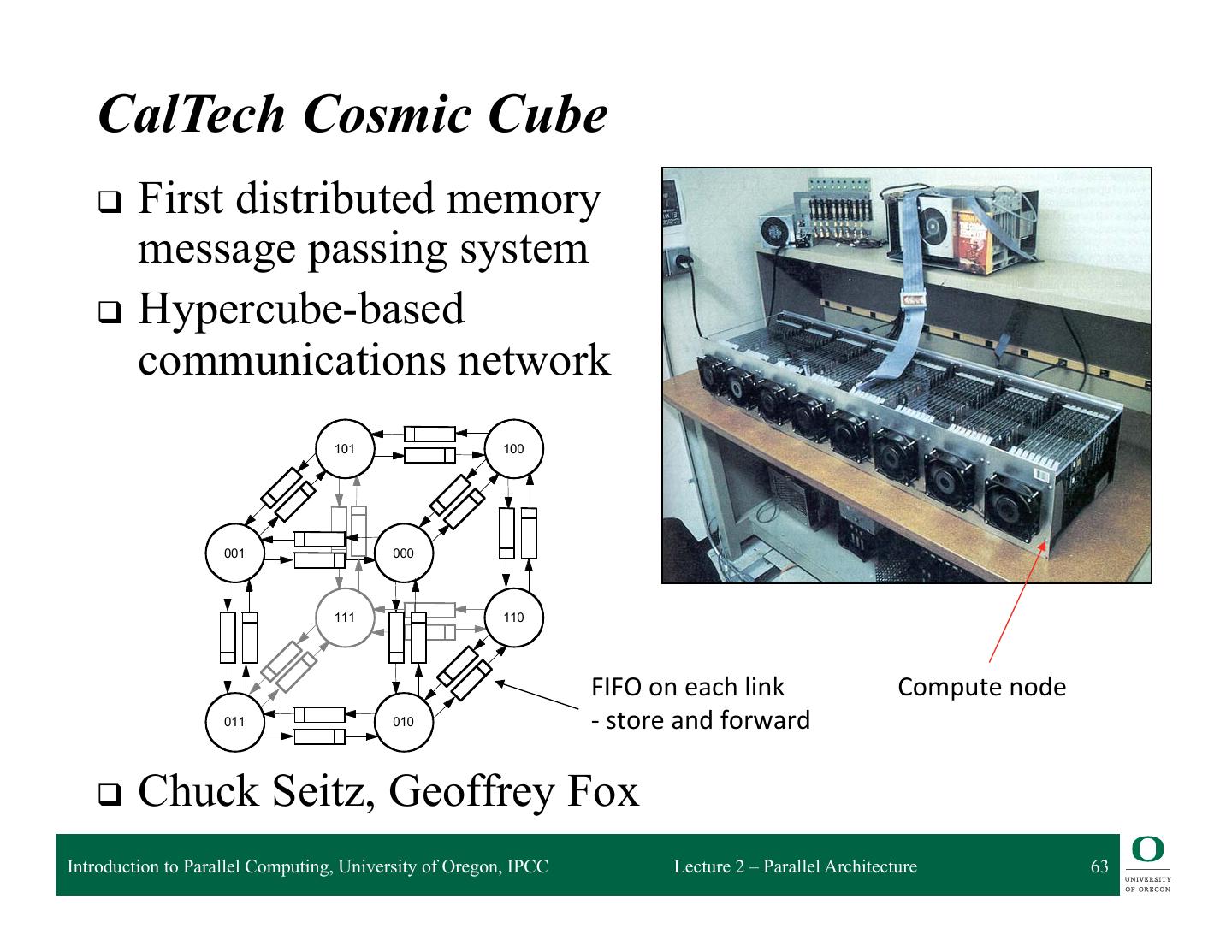 CalTech Cosmic Cube

❑ First distributed memory message passing system

❑ Hypercube-based communications network

101
100
001
000
111
110
011
010

FIFO on each link
- store and forward

Compute node

❑ Chuck Seitz, Geoffrey Fox

Introduction to Parallel Computing, University of Oregon, IPCC

Lecture 2 – Parallel Architecture

63

O
UNIVERSITY OF OREGON